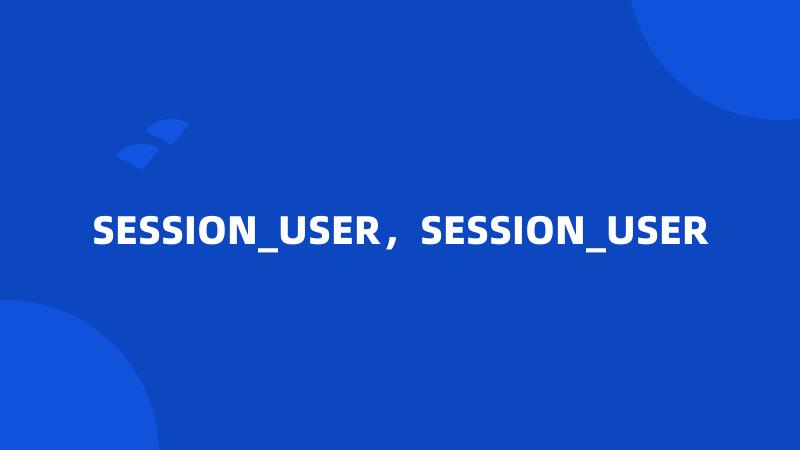 SESSION_USER，SESSION_USER